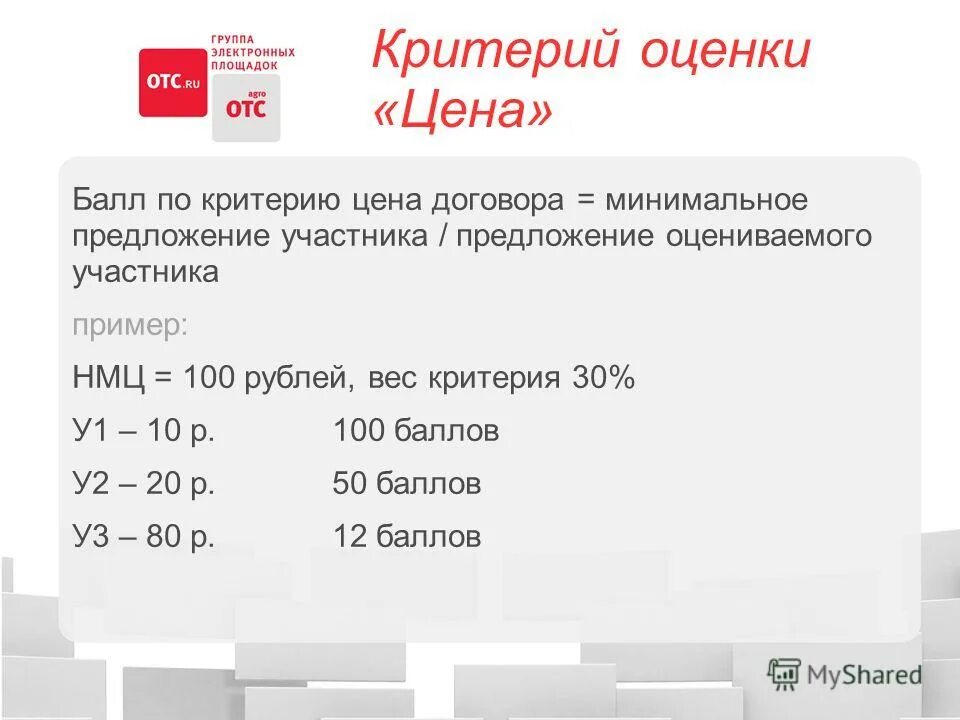 OTC.RU
ГРУППА ЭЛЕКТРОННЫХ ПЛОЩАДОК
agro
OTC

Критерий оценки «Цена»

Балл по критерию цена договора = минимальное предложение участника / предложение оцениваемого участника

пример:

НМЦ = 100 рублей, вес критерия 30%

У1 – 10 р. 100 баллов

У2 – 20 р. 50 баллов

У3 – 80 р. 12 баллов

MyShared